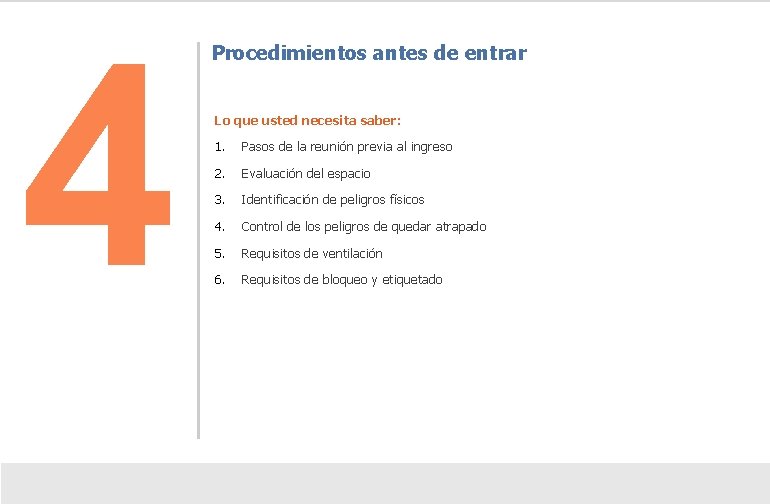 4

Procedimientos antes de entrar

Lo que usted necesita saber:

1. Pasos de la reunión previa al ingreso
2. Evaluación del espacio
3. Identificación de peligros físicos
4. Control de los peligros de quedar atrapado
5. Requisitos de ventilación
6. Requisitos de bloqueo y etiquetado